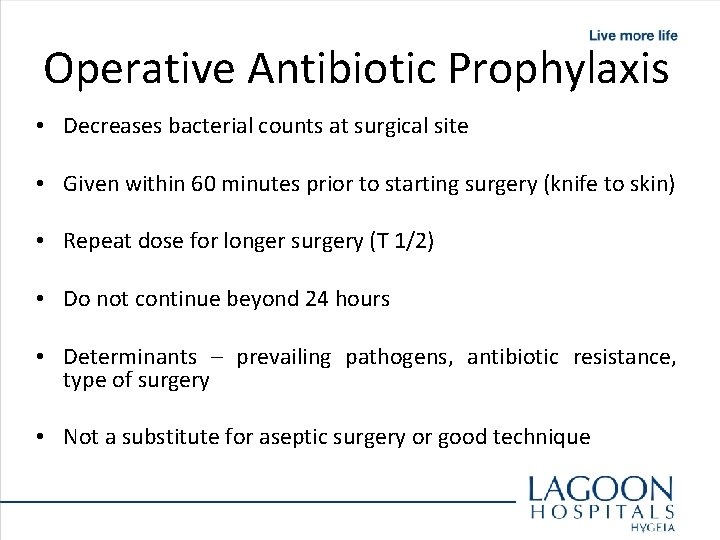 Live more life

Operative Antibiotic Prophylaxis

• Decreases bacterial counts at surgical site

• Given within 60 minutes prior to starting surgery (knife to skin)

• Repeat dose for longer surgery (T 1/2)

• Do not continue beyond 24 hours

• Determinants – prevailing pathogens, antibiotic resistance, type of surgery

• Not a substitute for aseptic surgery or good technique

LAGOON
HOSPITALS
HYGEIA